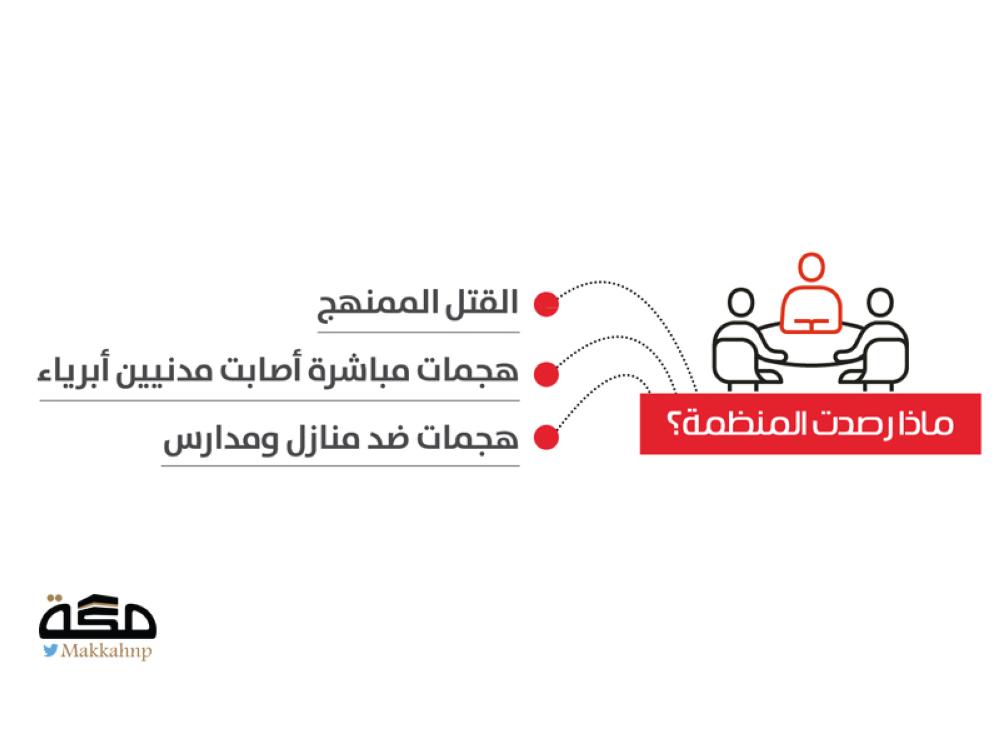 ماذا رصدت المنظمة؟

القتل الممنهج

هجمات مباشرة أصابت مدنيين أبرياء

هجمات ضد منازل ومدارس

مكة
Makkahnp